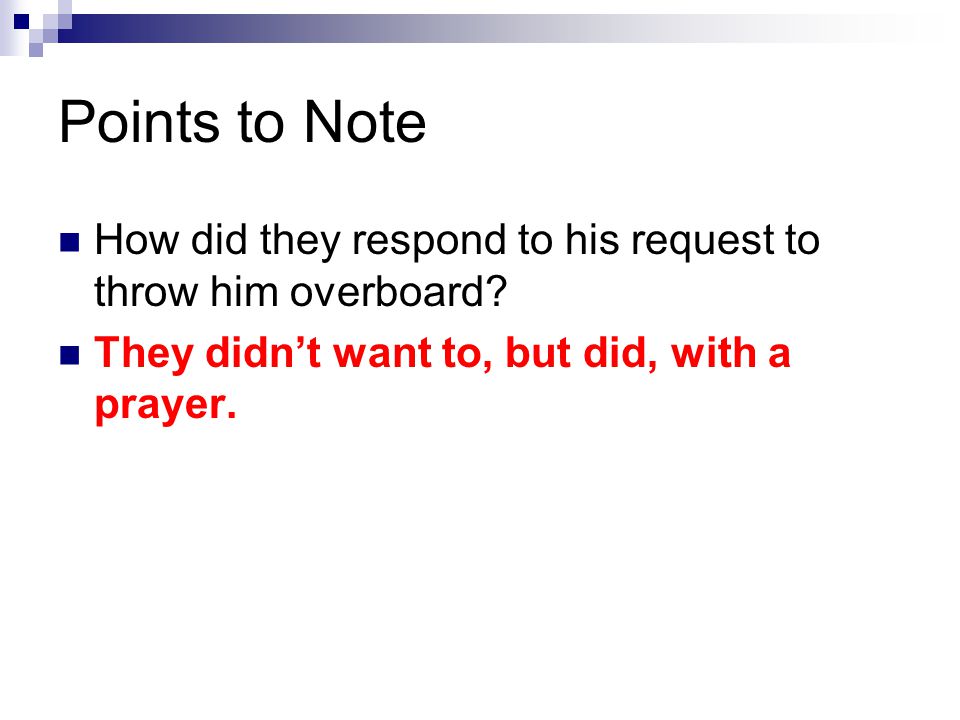 Points to Note

How did they respond to his request to throw him overboard?

They didn’t want to, but did, with a prayer.